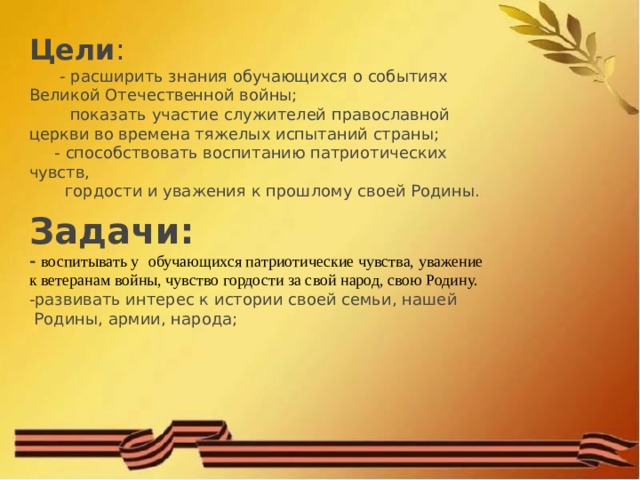 Цели:

- расширить знания обучающихся о событиях Великой Отечественной войны;

показать участие служителей православной церкви во времена тяжелых испытаний страны;

- способствовать воспитанию патриотических чувств,

гордости и уважения к прошлому своей Родины.

Задачи:

- воспитывать у обучающихся патриотические чувства, уважение к ветеранам войны, чувство гордости за свой народ, свою Родину.

-развивать интерес к истории своей семьи, нашей Родины, армии, народа;